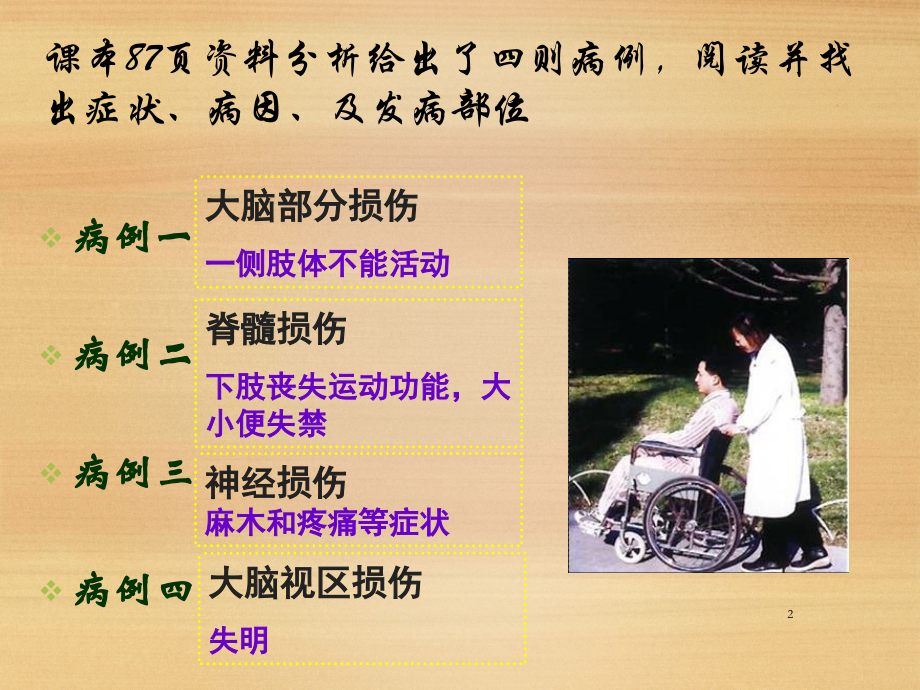 课本87页资料分析给出了四则病例，阅读并找出症状、病因、及发病部位

❖ 病例一

大脑部分损伤

一侧肢体不能活动

❖ 病例二

脊髓损伤

下肢丧失运动功能，大小便失禁

❖ 病例三

神经损伤

麻木和疼痛等症状

❖ 病例四

大脑视区损伤

失明

2